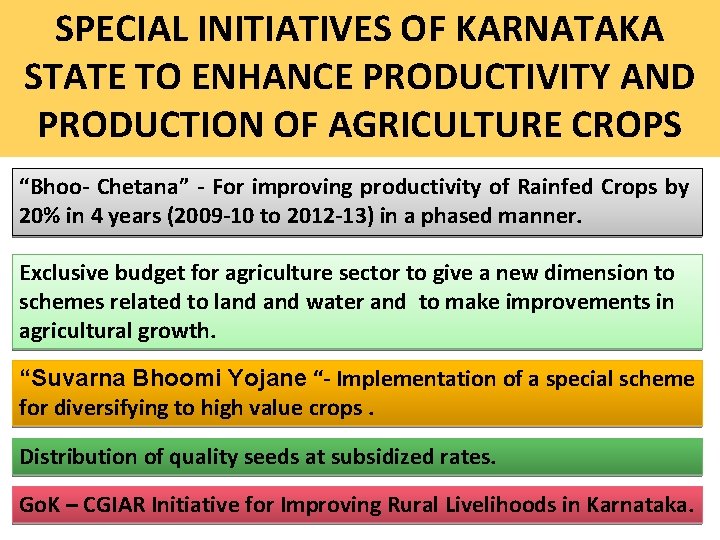 SPECIAL INITIATIVES OF KARNATAKA STATE TO ENHANCE PRODUCTIVITY AND PRODUCTION OF AGRICULTURE CROPS

“Bhoo- Chetana” - For improving productivity of Rainfed Crops by 20% in 4 years (2009-10 to 2012-13) in a phased manner.

Exclusive budget for agriculture sector to give a new dimension to schemes related to land and water and to make improvements in agricultural growth.

“Suvarna Bhoomi Yojane “- Implementation of a special scheme for diversifying to high value crops .

Distribution of quality seeds at subsidized rates.

GoK – CGIAR Initiative for Improving Rural Livelihoods in Karnataka.